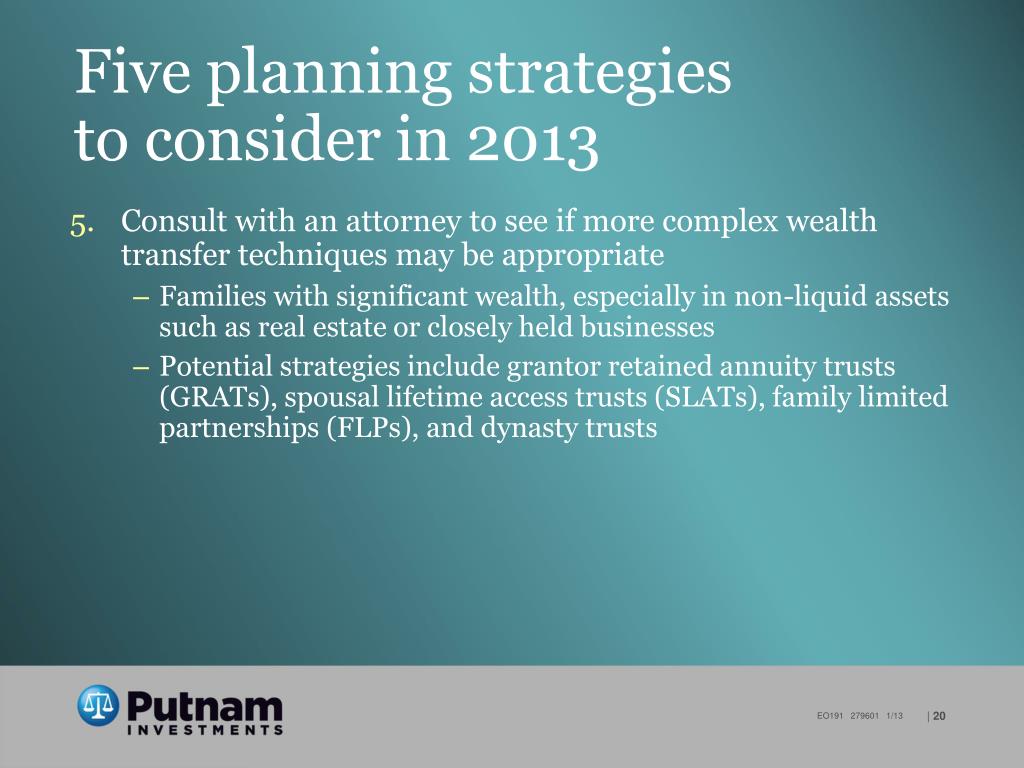 Five planning strategies to consider in 2013

5. Consult with an attorney to see if more complex wealth transfer techniques may be appropriate
– Families with significant wealth, especially in non-liquid assets such as real estate or closely held businesses
– Potential strategies include grantor retained annuity trusts (GRATs), spousal lifetime access trusts (SLATs), family limited partnerships (FLPs), and dynasty trusts

Putnam INVESTMENTS

EO191 279601 1/13 | 20